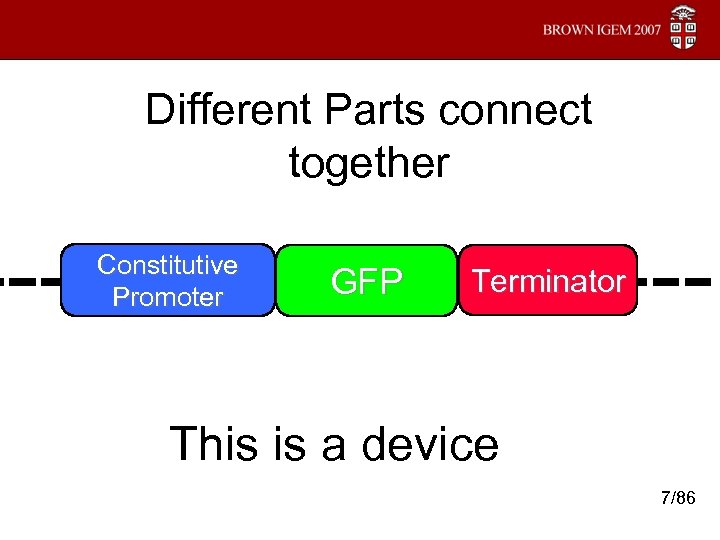 BROWN IGEM 2007

Different Parts connect together

Constitutive Promoter

GFP

Terminator

This is a device

7/86